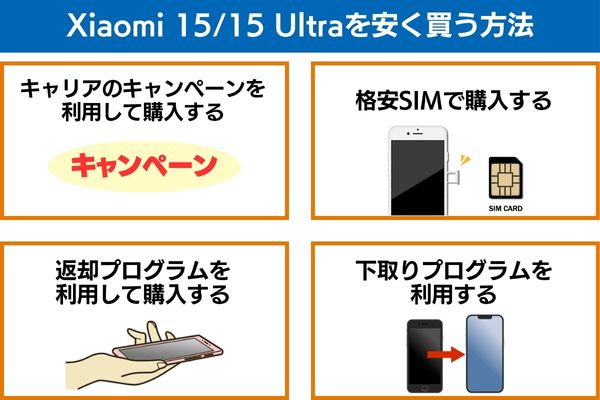 Xiaomi 15/15 Ultraを安く買う方法

キャリアのキャンペーンを利用して購入する

キャンペーン

格安SIMで購入する

SIM CARD

返却プログラムを利用して購入する

下取りプログラムを利用する